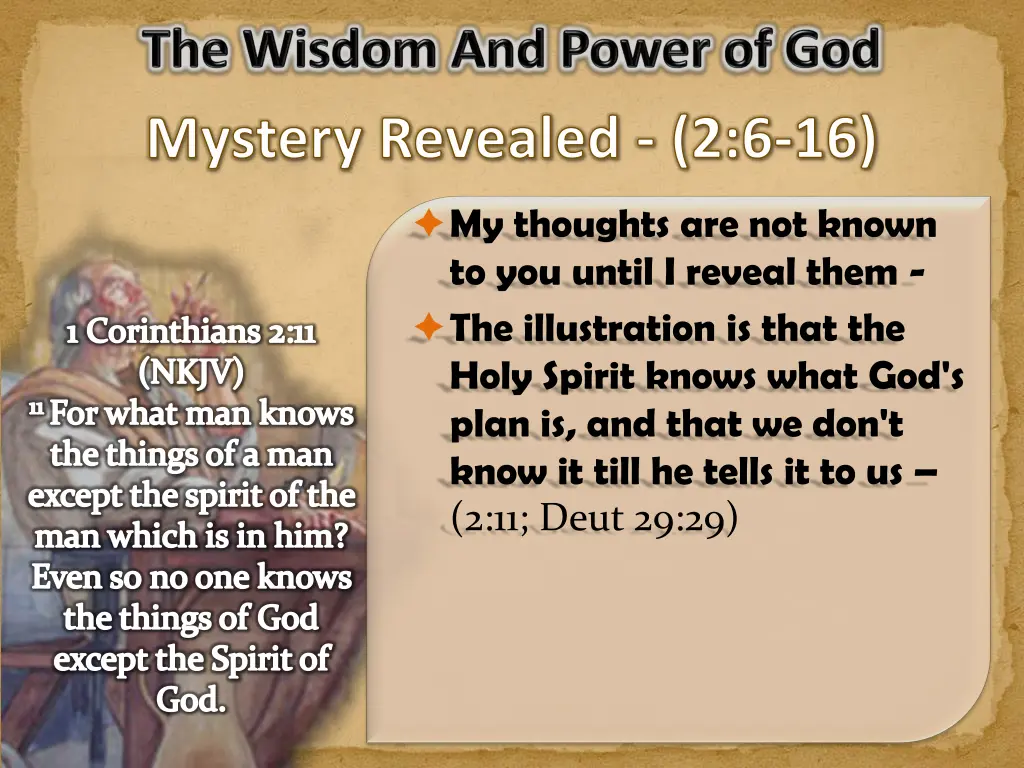 The Wisdom And Power of God

Mystery Revealed - (2:6-16)

1 Corinthians 2:11 (NKJV)
11 For what man knows the things of a man except the spirit of the man which is in him? Even so no one knows the things of God except the Spirit of God.

My thoughts are not known to you until I reveal them -

The illustration is that the Holy Spirit knows what God's plan is, and that we don't know it till he tells it to us – (2:11; Deut 29:29)